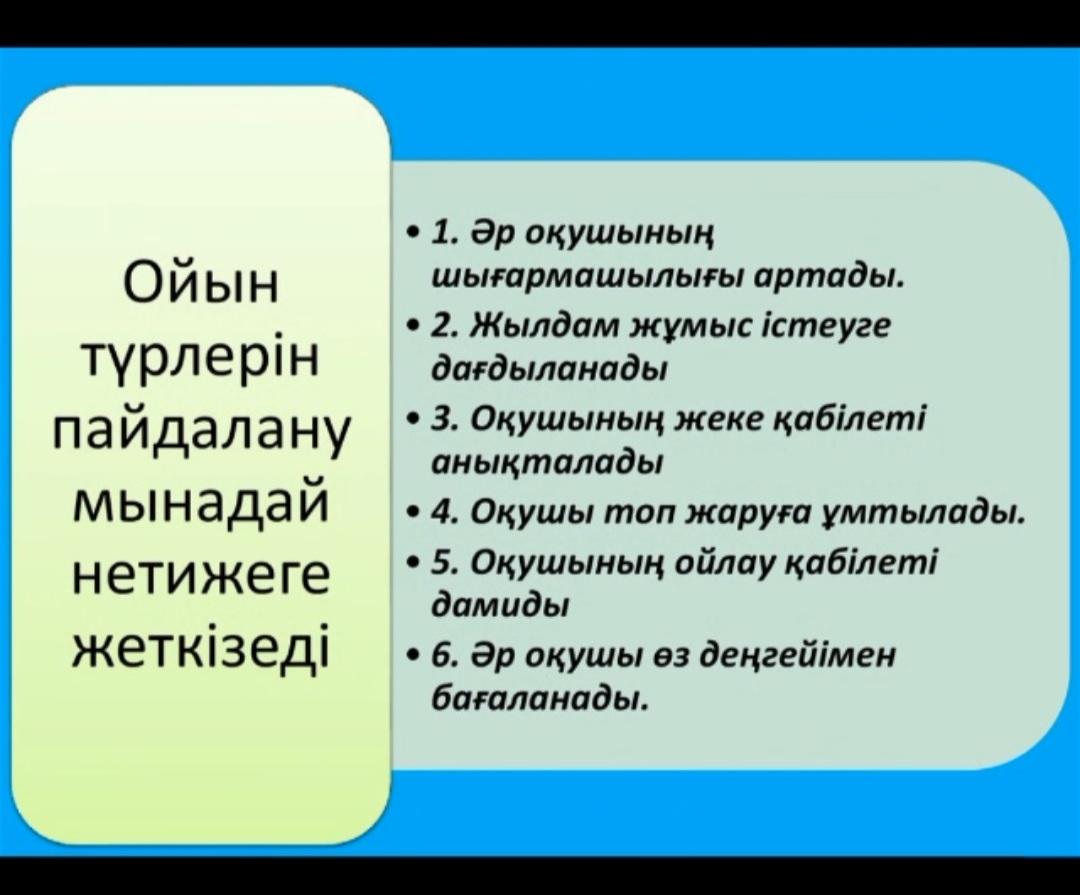 Ойын түрлерін пайдалану мынадай нетижеге жеткізеді

• 1. Әр оқушының шығармашылығы артады.
• 2. Жылдам жұмыс істеуге дағдыланады
• 3. Оқушының жеке қабілеті анықталады
• 4. Оқушы топ жаруға ұмтылады.
• 5. Оқушының ойлау қабілеті дамиды
• 6. Әр оқушы өз деңгейімен бағаланады.